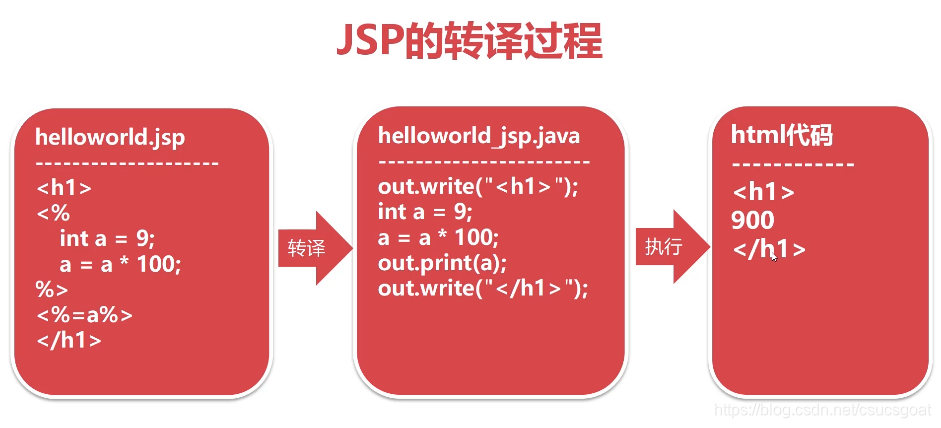 JSP的转译过程

helloworld.jsp
--------------------
<h1>
<%
int a = 9;
a = a * 100;
%>
<%=a%>
</h1>

转译

helloworld_jsp.java
----------------------
out.write("<h1>");
int a = 9;
a = a * 100;
out.print(a);
out.write("</h1>");

执行

html代码
------------
<h1>
900
</h1>

https://blog.csdn.net/csucsgoat